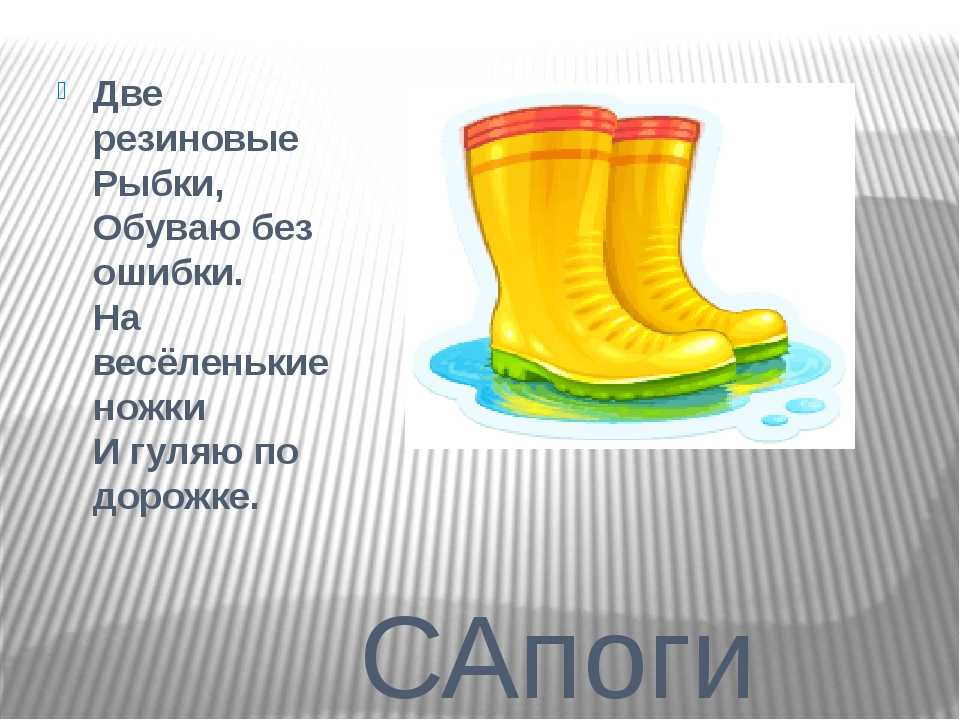 Две резиновые Рыбки,
Обуваю без ошибки.
На весёленькие ножки
И гуляю по дорожке.

САпоги